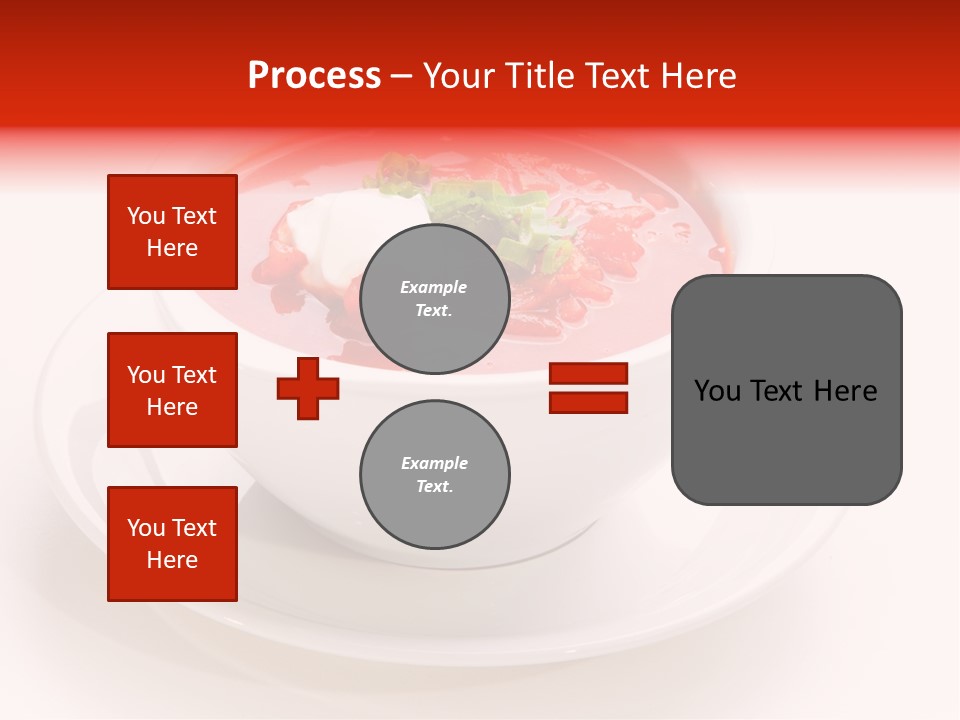 Process – Your Title Text Here

You Text Here

You Text Here

You Text Here

Example Text.

Example Text.

You Text Here